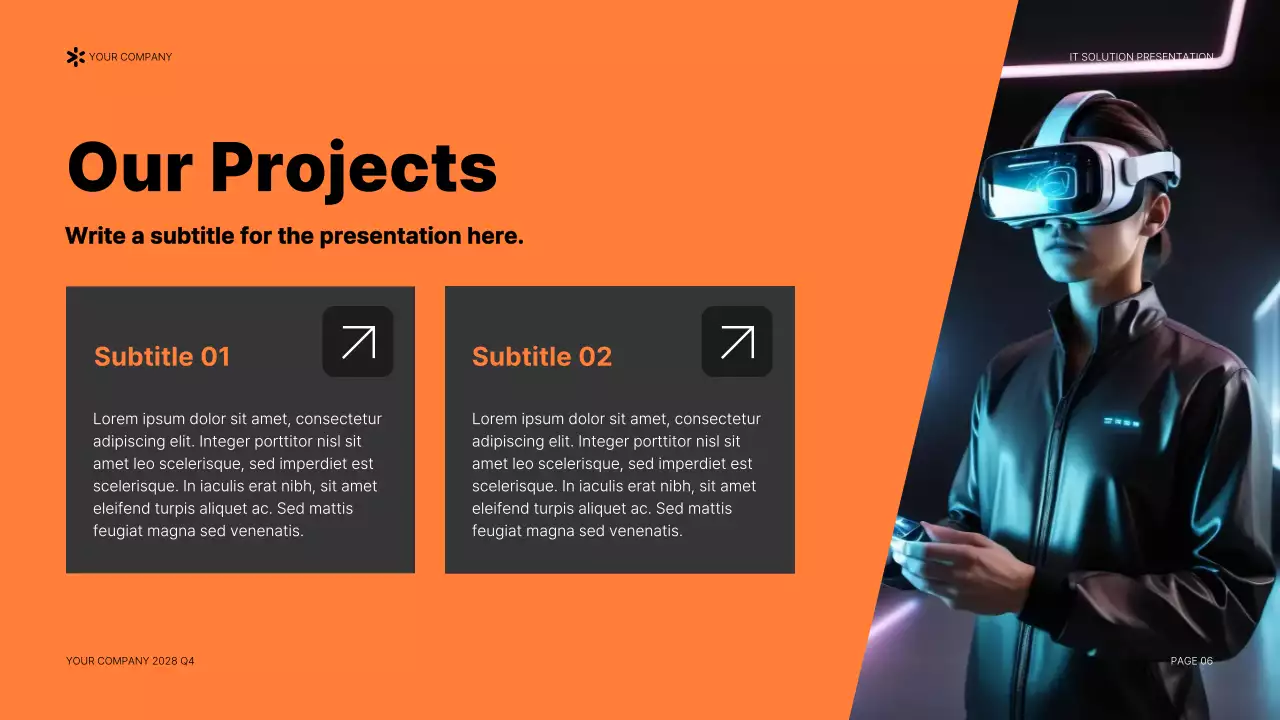 YOUR COMPANY

IT SOLUTION PRESENTATION

Our Projects

Write a subtitle for the presentation here.

Subtitle 01

Lorem ipsum dolor sit amet, consectetur adipiscing elit. Integer porttitor nisl sit amet leo scelerisque, sed imperdiet est scelerisque. In iaculis erat nibh, sit amet eleifend turpis aliquet ac. Sed mattis feugiat magna sed venenatis.

Subtitle 02

Lorem ipsum dolor sit amet, consectetur adipiscing elit. Integer porttitor nisl sit amet leo scelerisque, sed imperdiet est scelerisque. In iaculis erat nibh, sit amet eleifend turpis aliquet ac. Sed mattis feugiat magna sed venenatis.

YOUR COMPANY 2028 Q4

PAGE 06